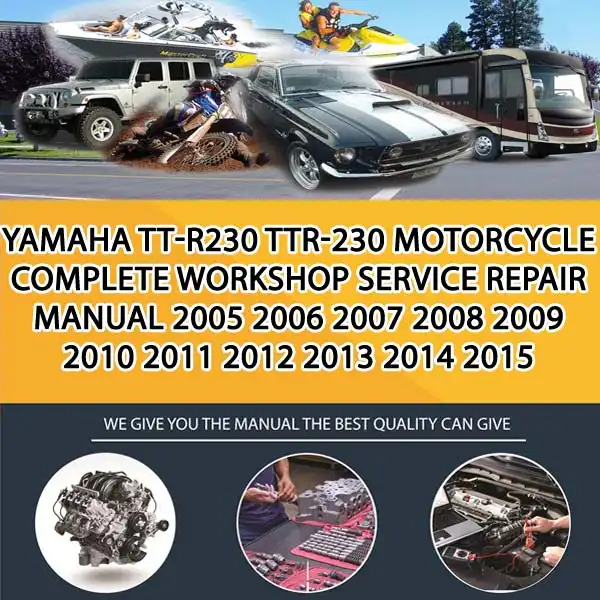 YAMAHA TT-R230 TTR-230 MOTORCYCLE COMPLETE WORKSHOP SERVICE REPAIR MANUAL 2005 2006 2007 2008 2009 2010 2011 2012 2013 2014 2015

WE GIVE YOU THE MANUAL THE BEST QUALITY CAN GIVE